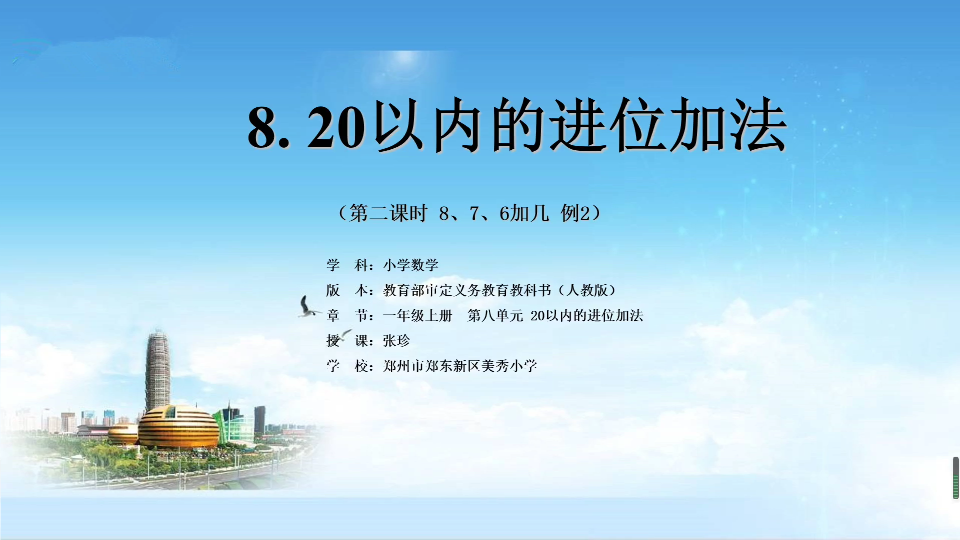 8. 20以内的进位加法

（第二课时 8、7、6加几 例2）

学 科：小学数学
版 本：教育部审定义务教育教科书（人教版）
章 节：一年级上册 第八单元 20以内的进位加法
授 课：张珍
学 校：郑州市郑东新区美秀小学